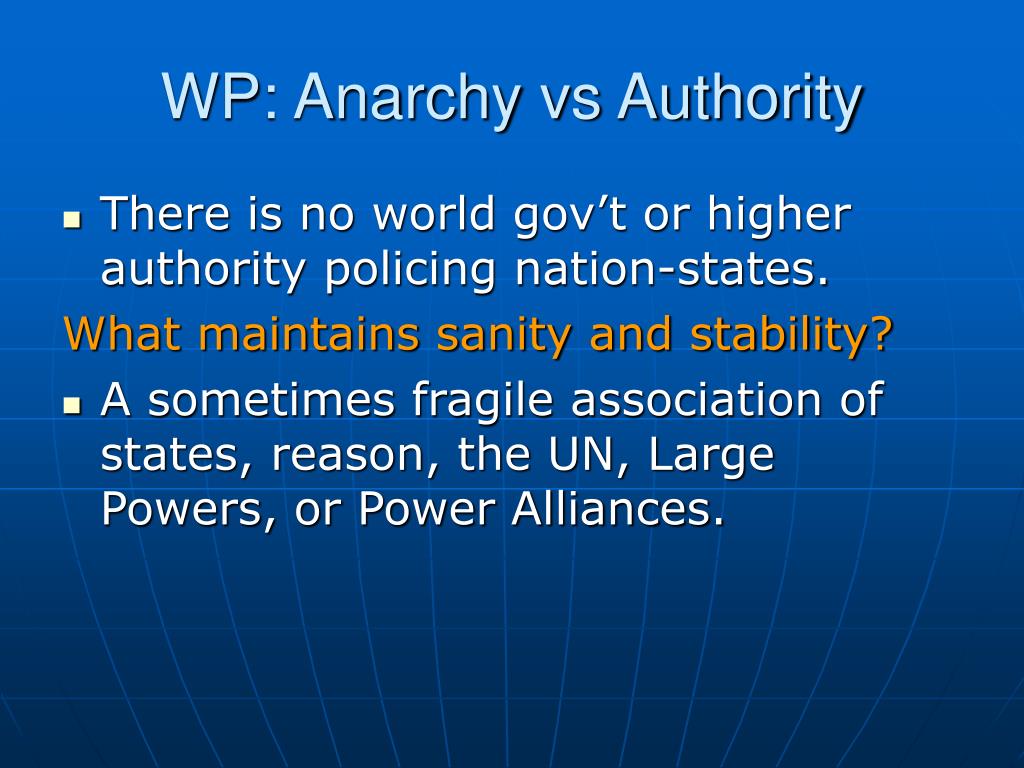 WP: Anarchy vs Authority

- There is no world gov’t or higher authority policing nation-states.

What maintains sanity and stability?

- A sometimes fragile association of states, reason, the UN, Large Powers, or Power Alliances.